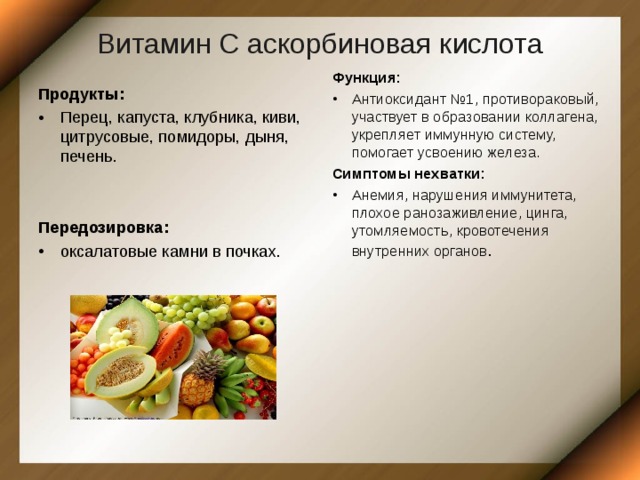 Витамин С аскорбиновая кислота

Продукты:

• Перец, капуста, клубника, киви, цитрусовые, помидоры, дыня, печень.

Передозировка:

• оксалатовые камни в почках.

Функция:

• Антиоксидант №1, противораковый, участвует в образовании коллагена, укрепляет иммунную систему, помогает усвоению железа.

Симптомы нехватки:

• Анемия, нарушения иммунитета, плохое ранозаживление, цинга, утомляемость, кровотечения внутренних органов.